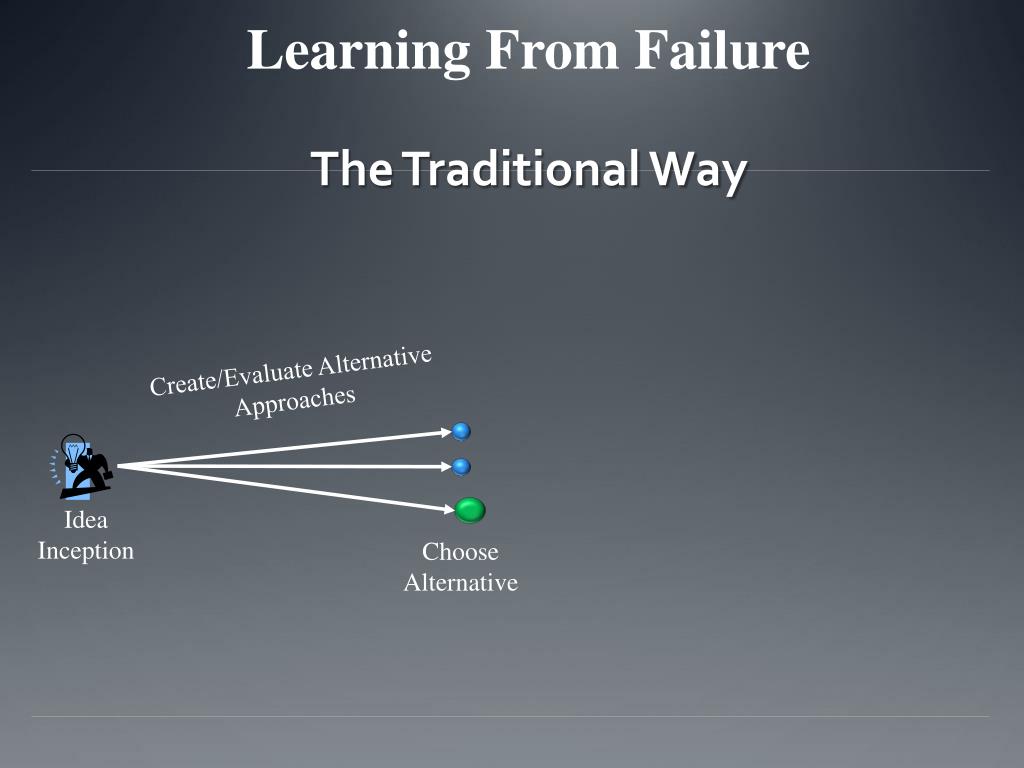 Learning From Failure

The Traditional Way

Create/Evaluate Alternative Approaches

Idea Inception

Choose Alternative